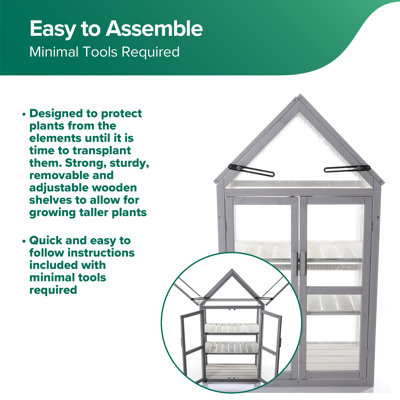 Easy to Assemble
Minimal Tools Required

• Designed to protect plants from the elements until it is time to transplant them. Strong, sturdy, removable and adjustable wooden shelves to allow for growing taller plants

• Quick and easy to follow instructions included with minimal tools required